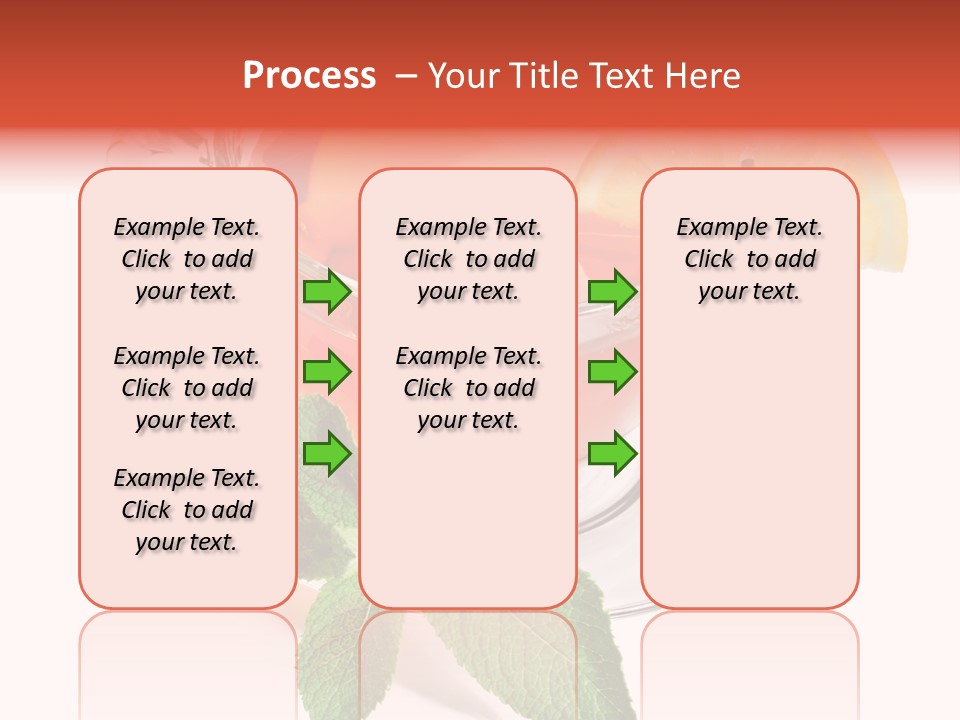 Process – Your Title Text Here

Example Text. Click to add your text.

Example Text. Click to add your text.

Example Text. Click to add your text.

Example Text. Click to add your text.

Example Text. Click to add your text.

Example Text. Click to add your text.